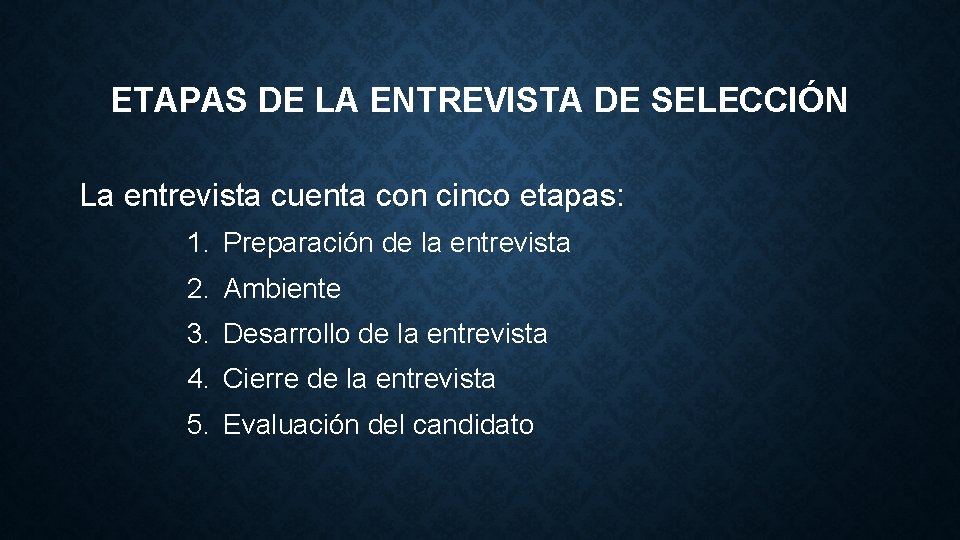 ETAPAS DE LA ENTREVISTA DE SELECCIÓN

La entrevista cuenta con cinco etapas:

1. Preparación de la entrevista
2. Ambiente
3. Desarrollo de la entrevista
4. Cierre de la entrevista
5. Evaluación del candidato